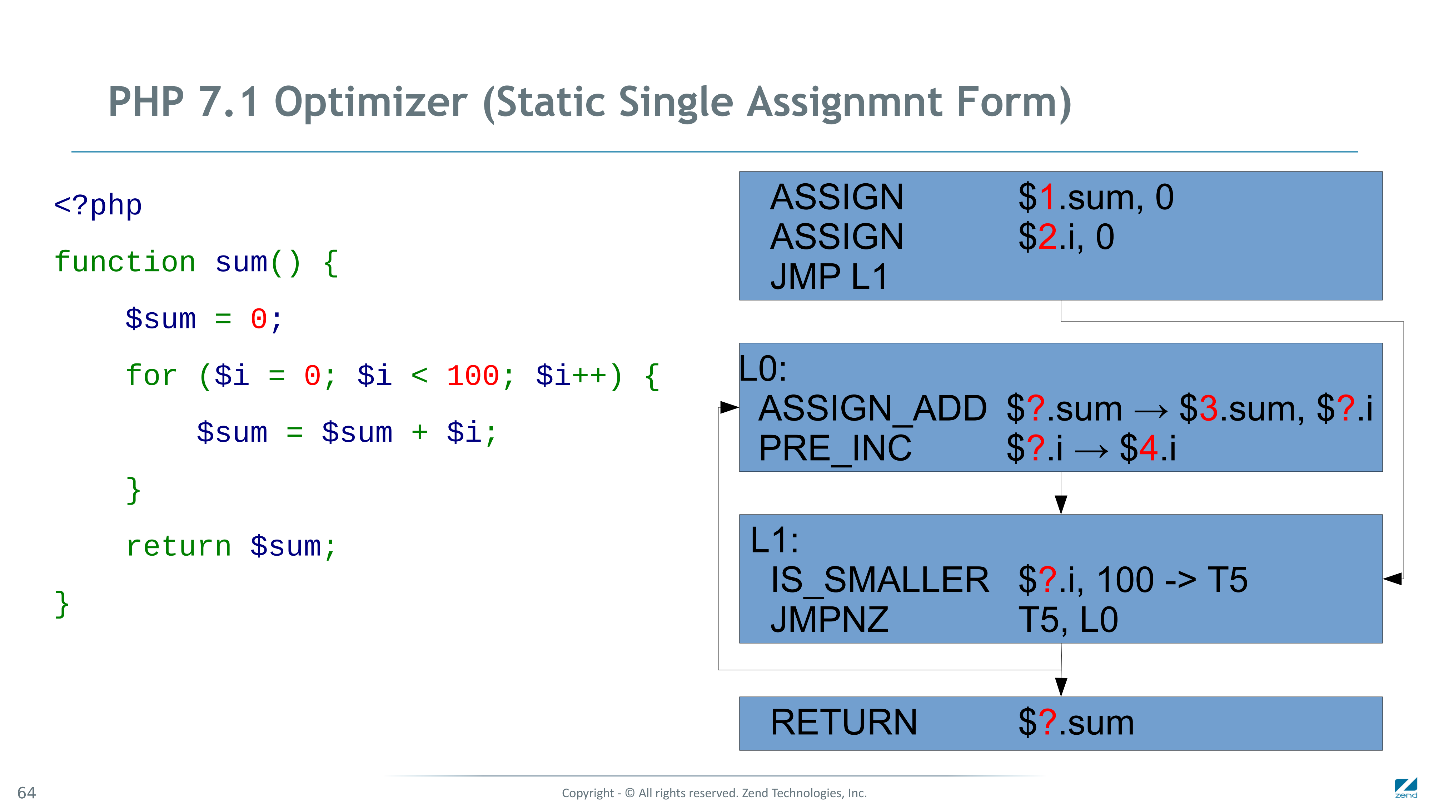 PHP 7.1 Optimizer (Static Single Assignmnt Form)

<?php
function sum() {
    $sum = 0;
    for ($i = 0; $i < 100; $i++) {
        $sum = $sum + $i;
    }
    return $sum;
}

ASSIGN $1.sum, 0
ASSIGN $2.i, 0
JMP L1

L0:
ASSIGN_ADD $?.sum → $3.sum, $?.i
PRE_INC $?.i → $4.i

L1:
IS_SMALLER $?.i, 100 -> T5
JMPNZ T5, L0

RETURN $?.sum

64

Copyright - © All rights reserved. Zend Technologies, Inc.

zend